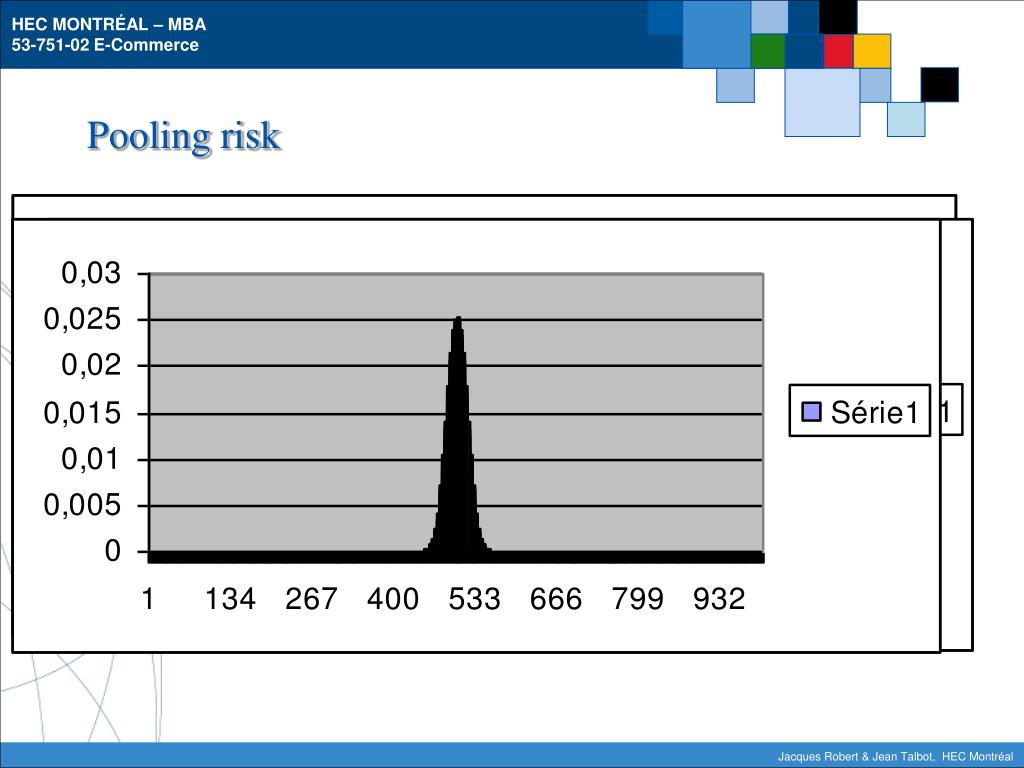 HEC MONTRÉAL – MBA
53-751-02 E-Commerce

Pooling risk

0,03
0,025
0,02
0,015
0,01
0,005
0

1 134 267 400 533 666 799 932

Série1 1

Jacques Robert & Jean Talbot, HEC Montréal